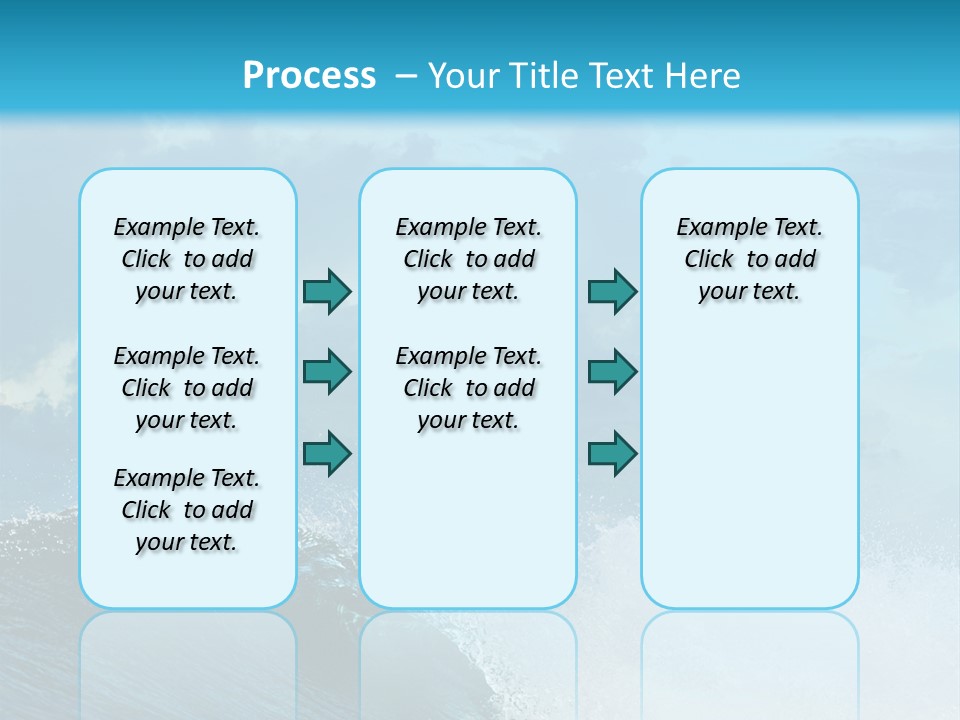 Process – Your Title Text Here

Example Text. Click to add your text.

Example Text. Click to add your text.

Example Text. Click to add your text.

Example Text. Click to add your text.

Example Text. Click to add your text.

Example Text. Click to add your text.